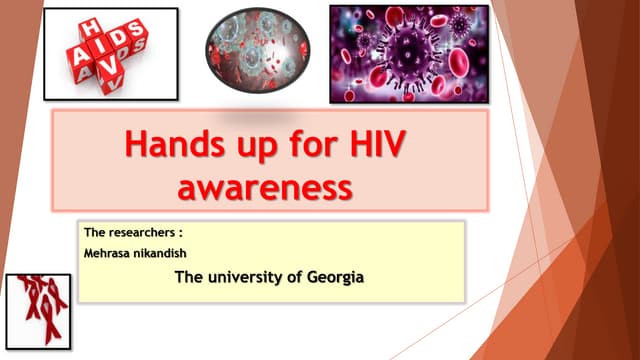 AIDS
HIV

Hands up for HIV awareness

The researchers :
Mehrasa nikandish
The university of Georgia